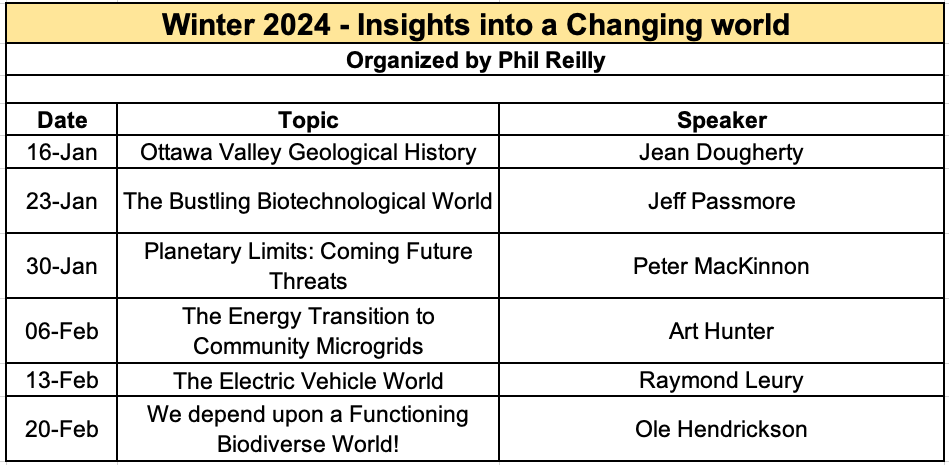 Winter 2024 - Insights into a Changing world

Organized by Phil Reilly

| Date | Topic | Speaker |
|---|---|---|
| 16-Jan | Ottawa Valley Geological History | Jean Dougherty |
| 23-Jan | The Bustling Biotechnological World | Jeff Passmore |
| 30-Jan | Planetary Limits: Coming Future Threats | Peter MacKinnon |
| 06-Feb | The Energy Transition to Community Microgrids | Art Hunter |
| 13-Feb | The Electric Vehicle World | Raymond Leury |
| 20-Feb | We depend upon a Functioning Biodiverse World! | Ole Hendrickson |